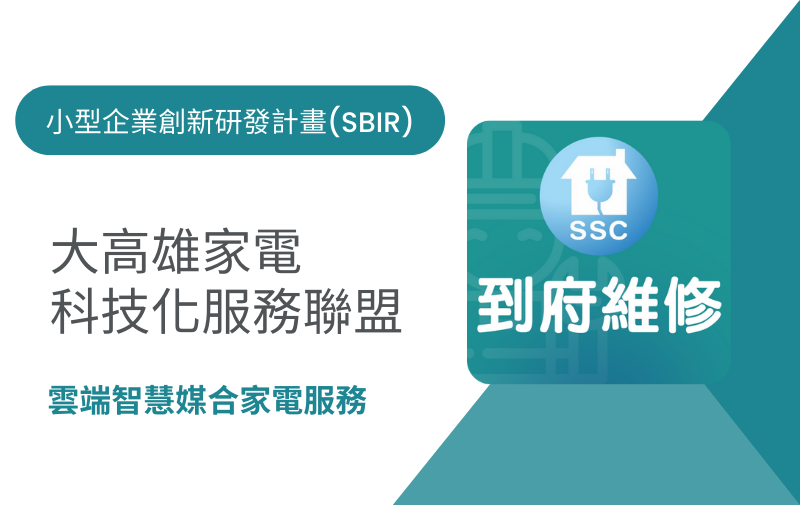 小型企業創新研發計畫(SBIR)

大高雄家電
科技化服務聯盟

雲端智慧媒合家電服務

SSC

到府維修